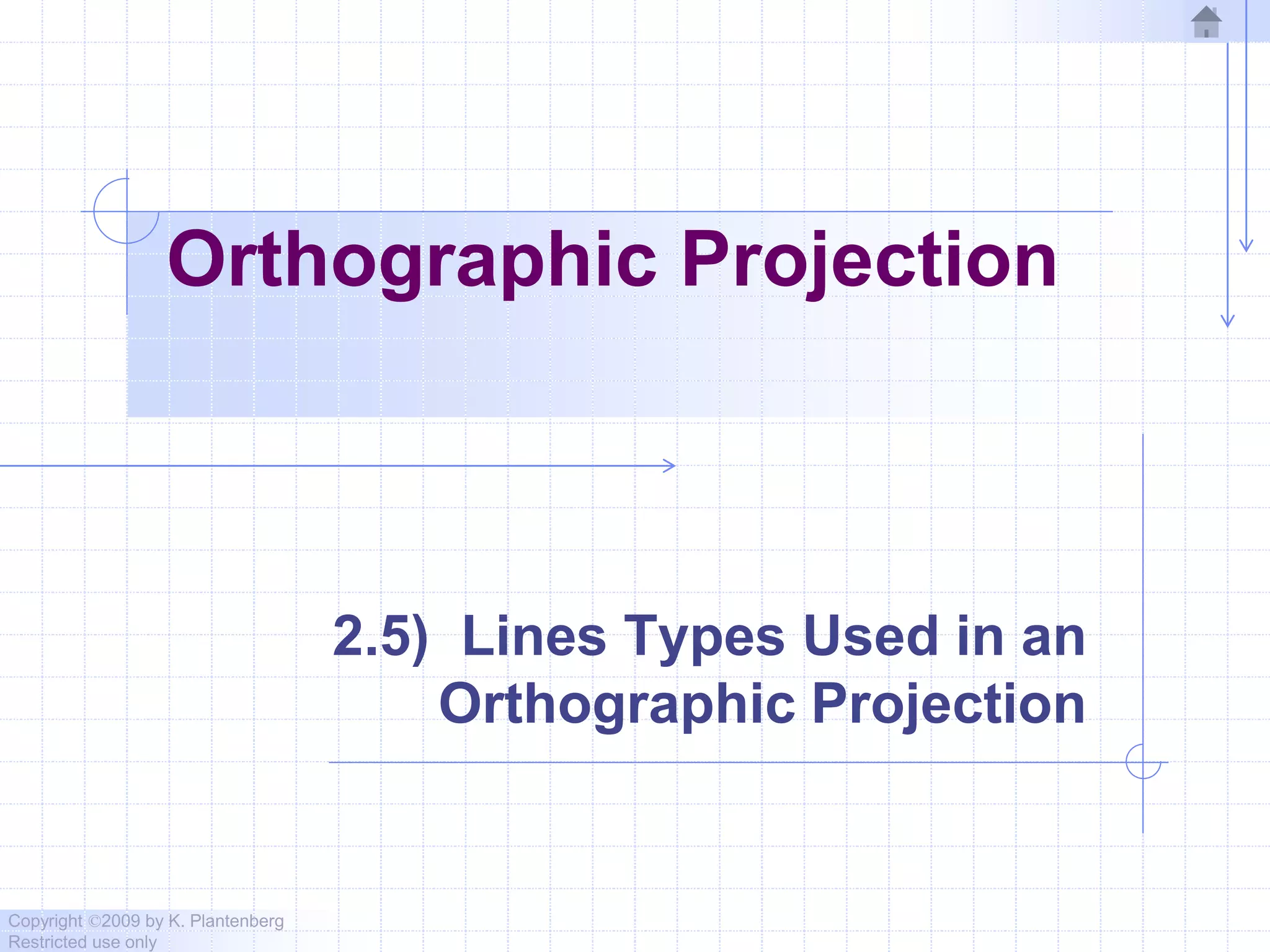 Orthographic Projection

2.5) Lines Types Used in an Orthographic Projection

Copyright ©2009 by K. Plantenberg
Restricted use only